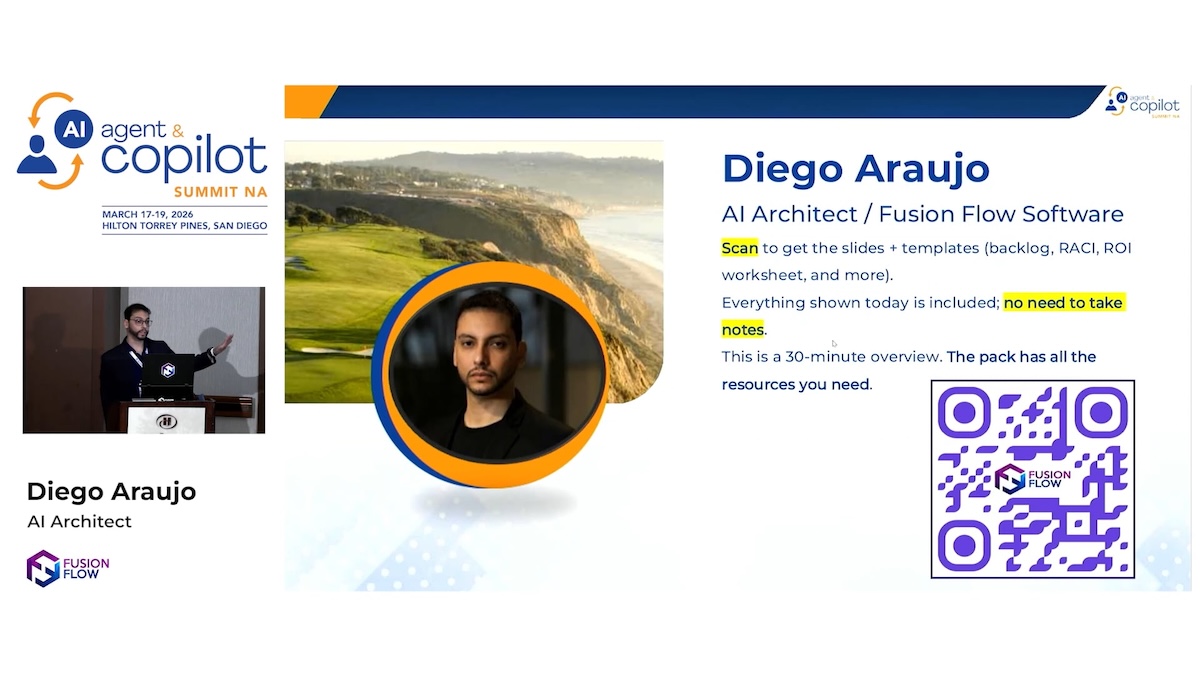 AI agent & copilot SUMMIT NA

MARCH 17-19, 2026
HILTON TORREY PINES, SAN DIEGO

Diego Araujo
AI Architect

FUSION FLOW

AI agent & copilot SUMMIT NA

Diego Araujo
AI Architect / Fusion Flow Software

Scan to get the slides + templates (backlog, RACI, ROI worksheet, and more).
Everything shown today is included; no need to take notes.
This is a 30-minute overview. The pack has all the resources you need.

FUSION FLOW